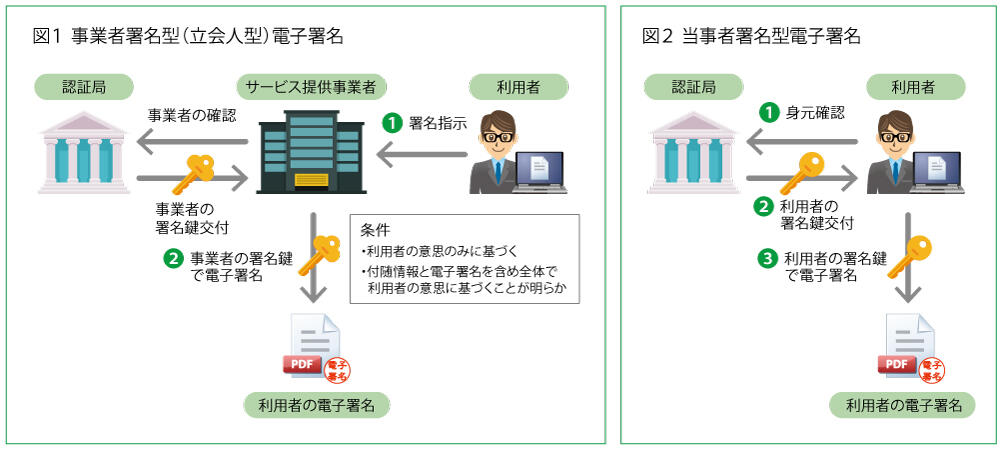 図1 事業者署名型(立会人型)電子署名

認証局

サービス提供事業者

利用者

事業者の確認

1 署名指示

事業者の署名鍵交付

2 事業者の署名鍵で電子署名

条件
・利用者の意思のみに基づく
・付随情報と電子署名を含め全体で利用者の意思に基づくことが明らか

PDF 電子署名

利用者の電子署名

図2 当事者署名型電子署名

認証局

利用者

1 身元確認

2 利用者の署名鍵交付

3 利用者の署名鍵で電子署名

PDF 電子署名

利用者の電子署名